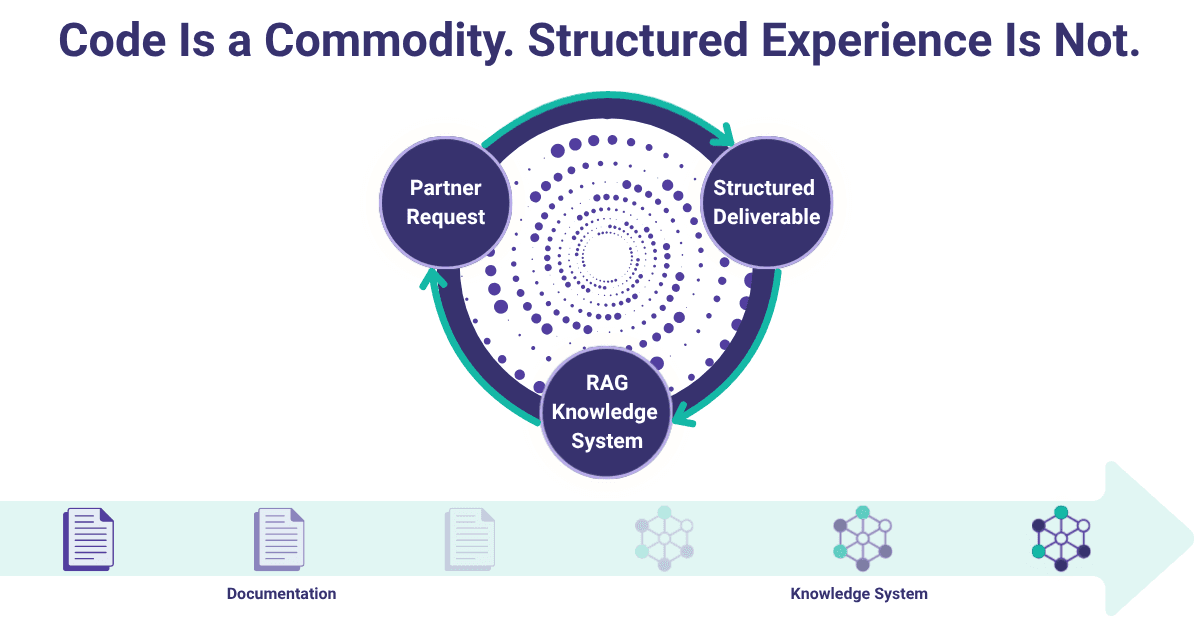 Code Is a Commodity. Structured Experience Is Not.

Partner Request

Structured Deliverable

RAG Knowledge System

Documentation

Knowledge System